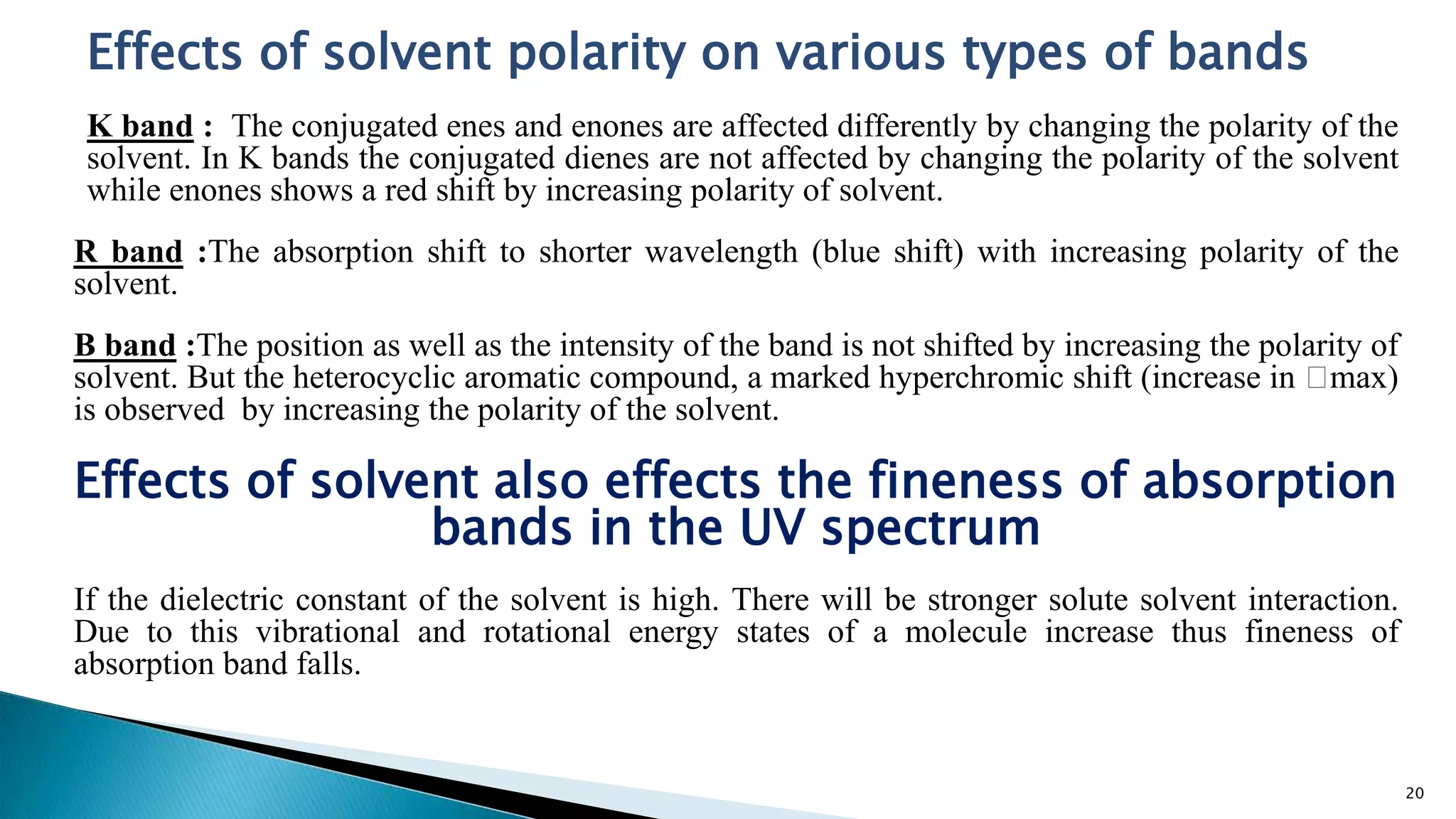 Effects of solvent polarity on various types of bands

K band : The conjugated enes and enones are affected differently by changing the polarity of the solvent. In K bands the conjugated dienes are not affected by changing the polarity of the solvent while enones shows a red shift by increasing polarity of solvent.

R band :The absorption shift to shorter wavelength (blue shift) with increasing polarity of the solvent.

B band :The position as well as the intensity of the band is not shifted by increasing the polarity of solvent. But the heterocyclic aromatic compound, a marked hyperchromic shift (increase in □max) is observed by increasing the polarity of the solvent.

Effects of solvent also effects the fineness of absorption bands in the UV spectrum

If the dielectric constant of the solvent is high. There will be stronger solute solvent interaction. Due to this vibrational and rotational energy states of a molecule increase thus fineness of absorption band falls.

20